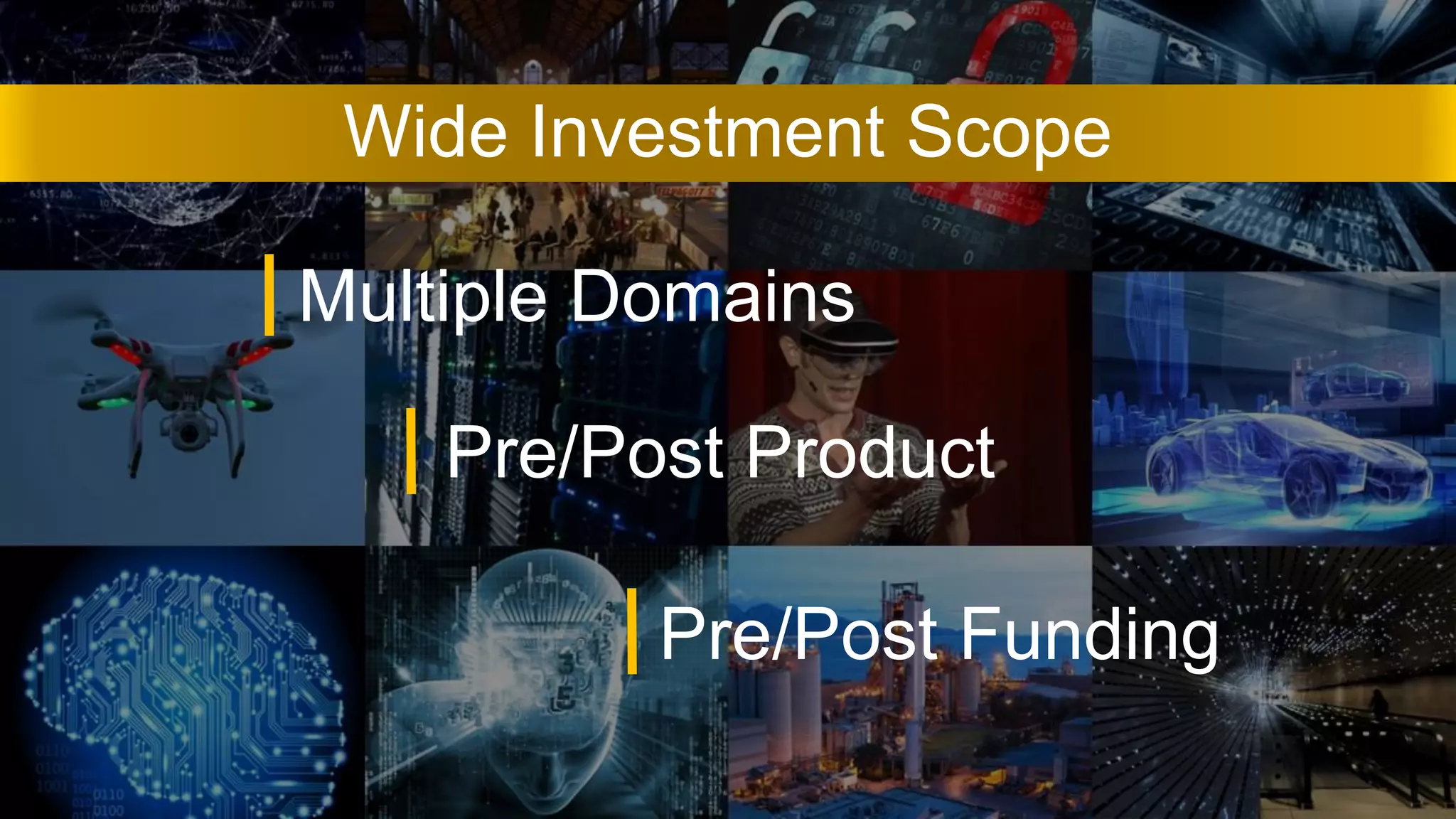 Wide Investment Scope

Multiple Domains

Pre/Post Product

Pre/Post Funding